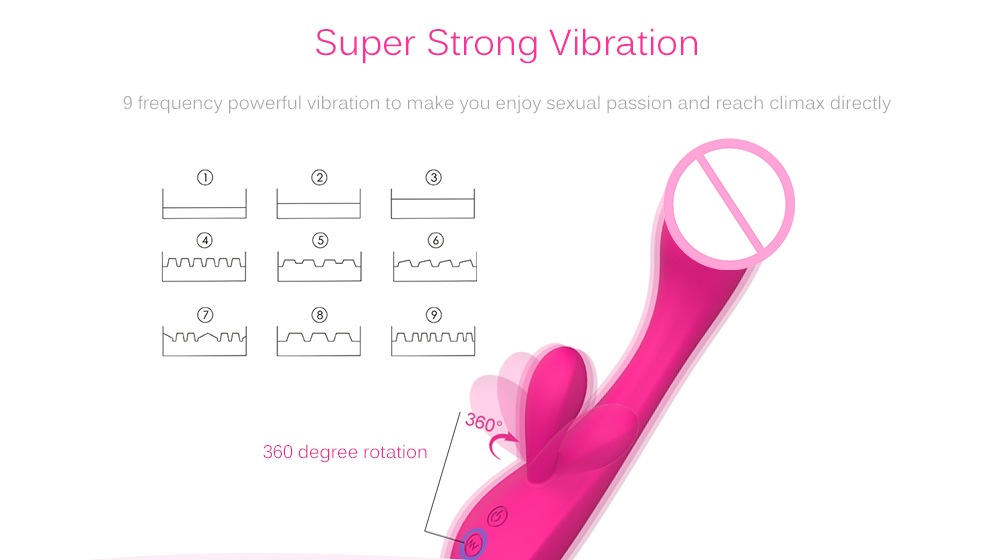 Super Strong Vibration

9 frequency powerful vibration to make you enjoy sexual passion and reach climax directly

①
②
③
④
⑤
⑥
⑦
⑧
⑨

360°

360 degree rotation